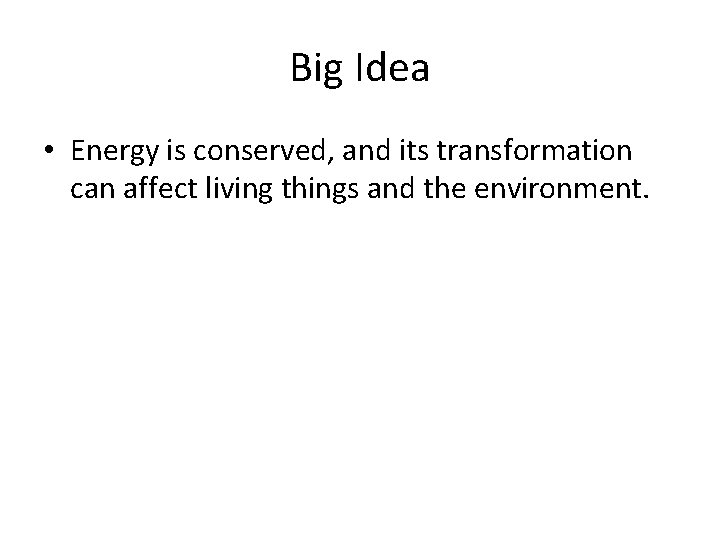 Big Idea

• Energy is conserved, and its transformation can affect living things and the environment.